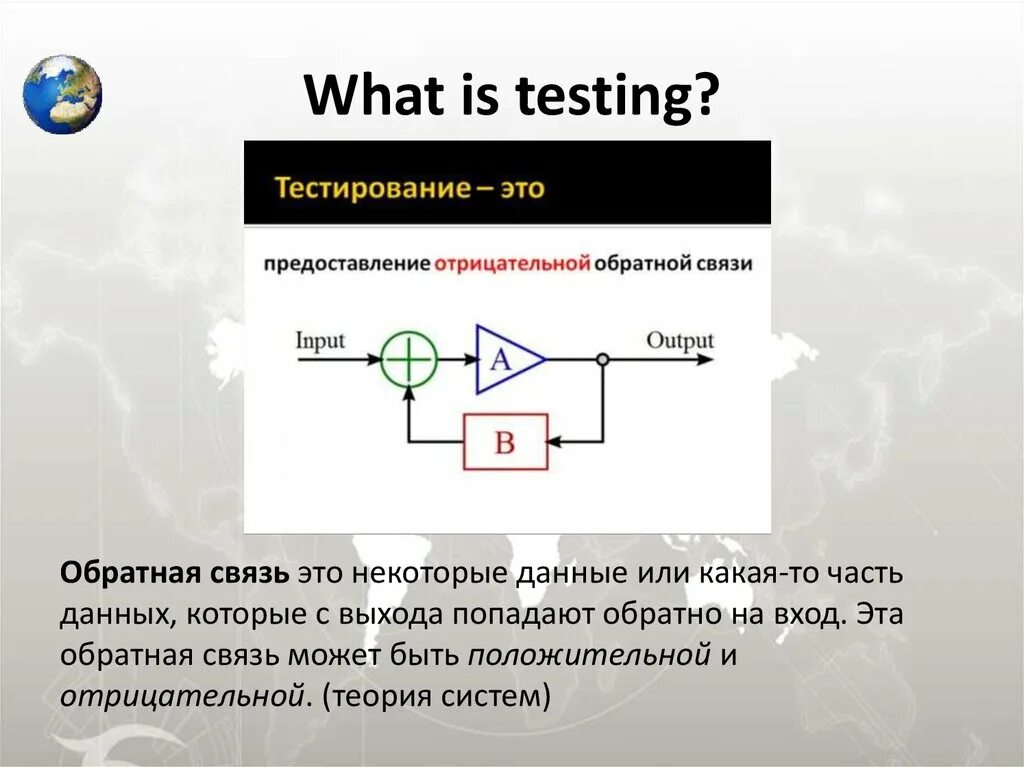 What is testing?

Тестирование – это

предоставление отрицательной обратной связи

Input

A

Output

B

Обратная связь это некоторые данные или какая-то часть данных, которые с выхода попадают обратно на вход. Эта обратная связь может быть положительной и отрицательной. (теория систем)